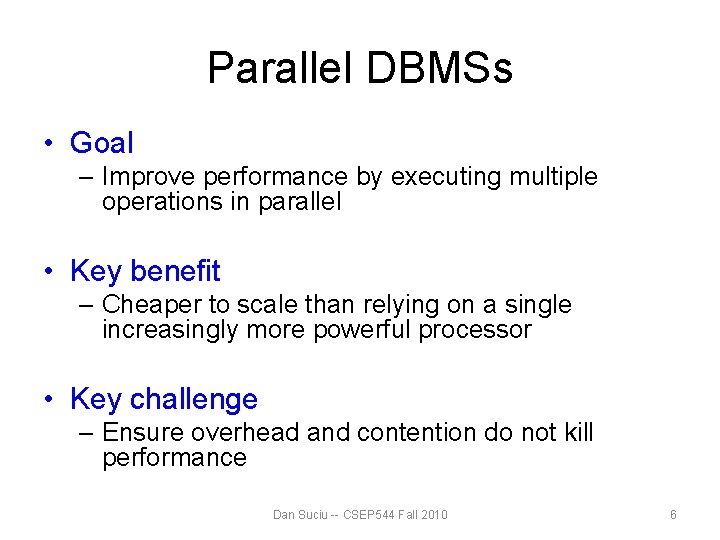 Parallel DBMSs

• Goal
– Improve performance by executing multiple operations in parallel

• Key benefit
– Cheaper to scale than relying on a single increasingly more powerful processor

• Key challenge
– Ensure overhead and contention do not kill performance

Dan Suciu -- CSEP544 Fall 2010

6